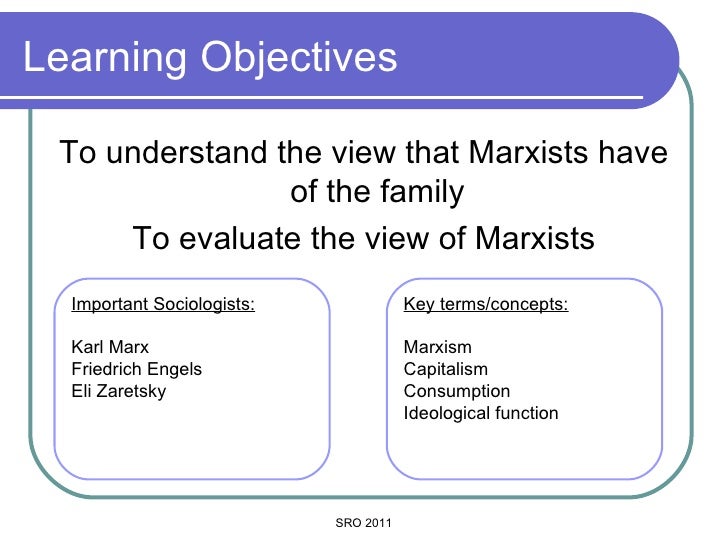 Learning Objectives

To understand the view that Marxists have of the family

To evaluate the view of Marxists

Important Sociologists:

Karl Marx
Friedrich Engels
Eli Zaretsky

Key terms/concepts:

Marxism
Capitalism
Consumption
Ideological function

SRO 2011